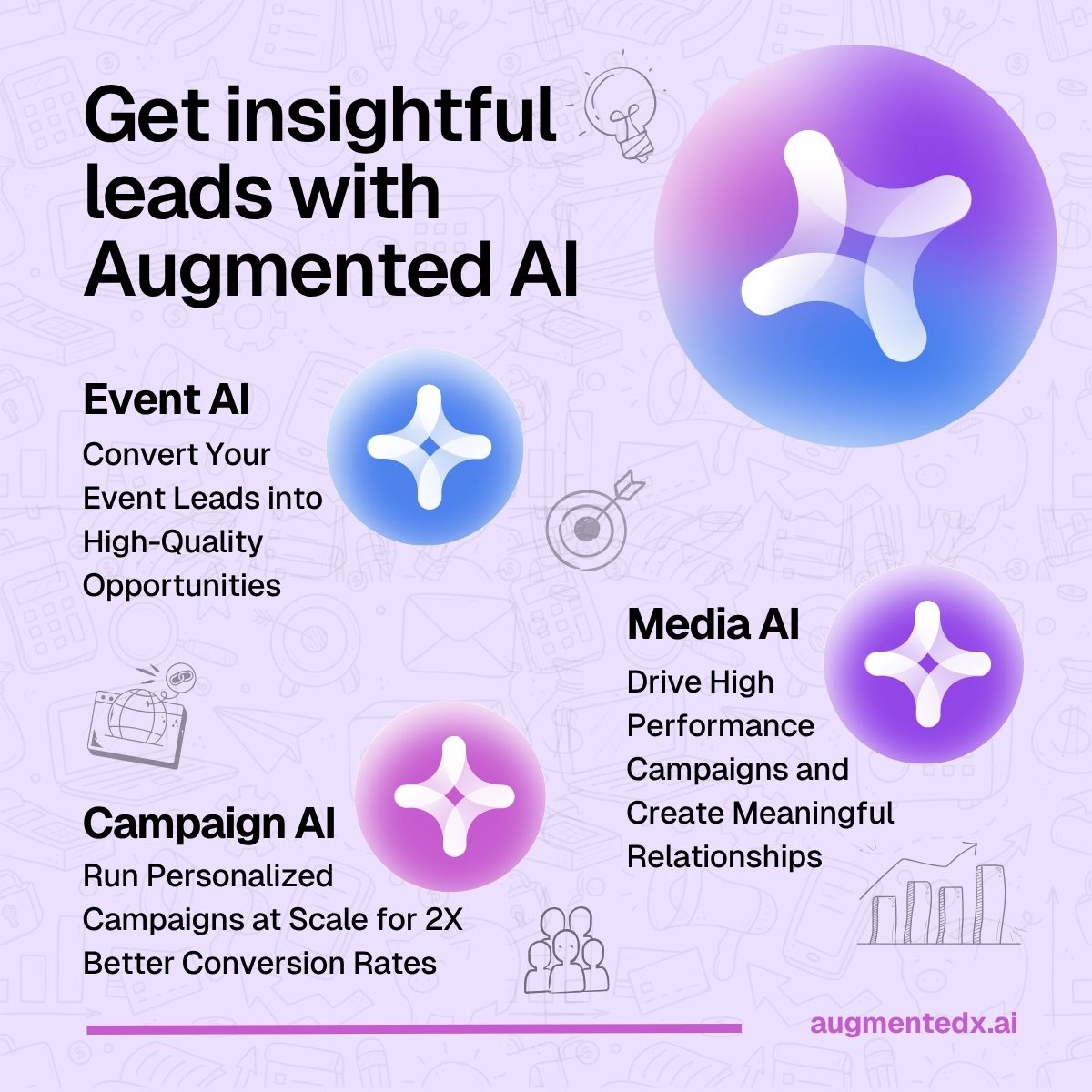 Get insightful leads with Augmented AI

Event AI

Convert Your Event Leads into High-Quality Opportunities

Media AI

Drive High Performance Campaigns and Create Meaningful Relationships

Campaign AI

Run Personalized Campaigns at Scale for 2X Better Conversion Rates

augmentedx.ai